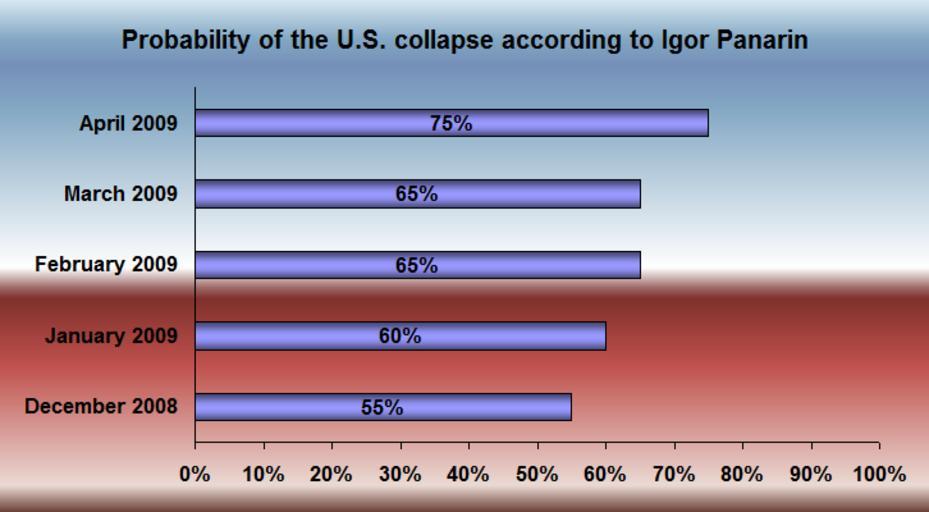 Probability of the U.S. collapse according to Igor Panarin

April 2009
75%

March 2009
65%

February 2009
65%

January 2009
60%

December 2008
55%

0% 10% 20% 30% 40% 50% 60% 70% 80% 90% 100%